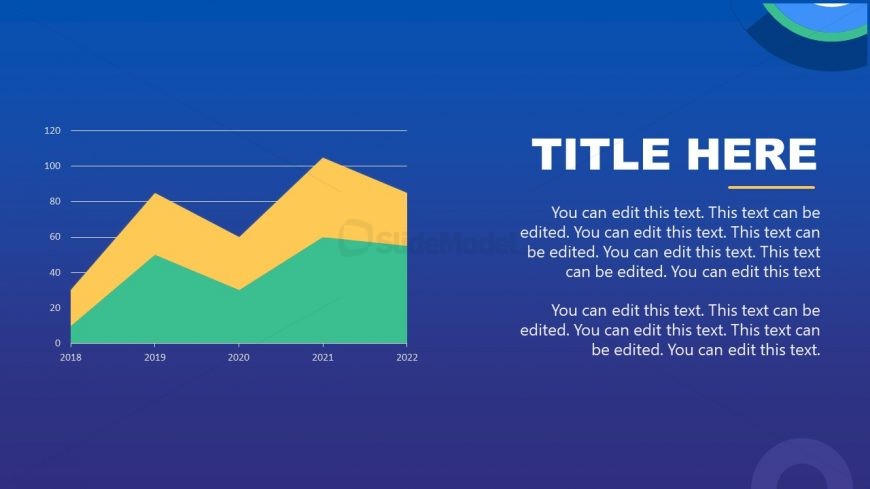 120
100
80
60
40
20
0
2018
2019
2020
2021
2022

SlideModel

TITLE HERE

You can edit this text. This text can be edited. You can edit this text. This text can be edited. You can edit this text. This text can be edited. You can edit this text

You can edit this text. This text can be edited. You can edit this text. This text can be edited. You can edit this text.